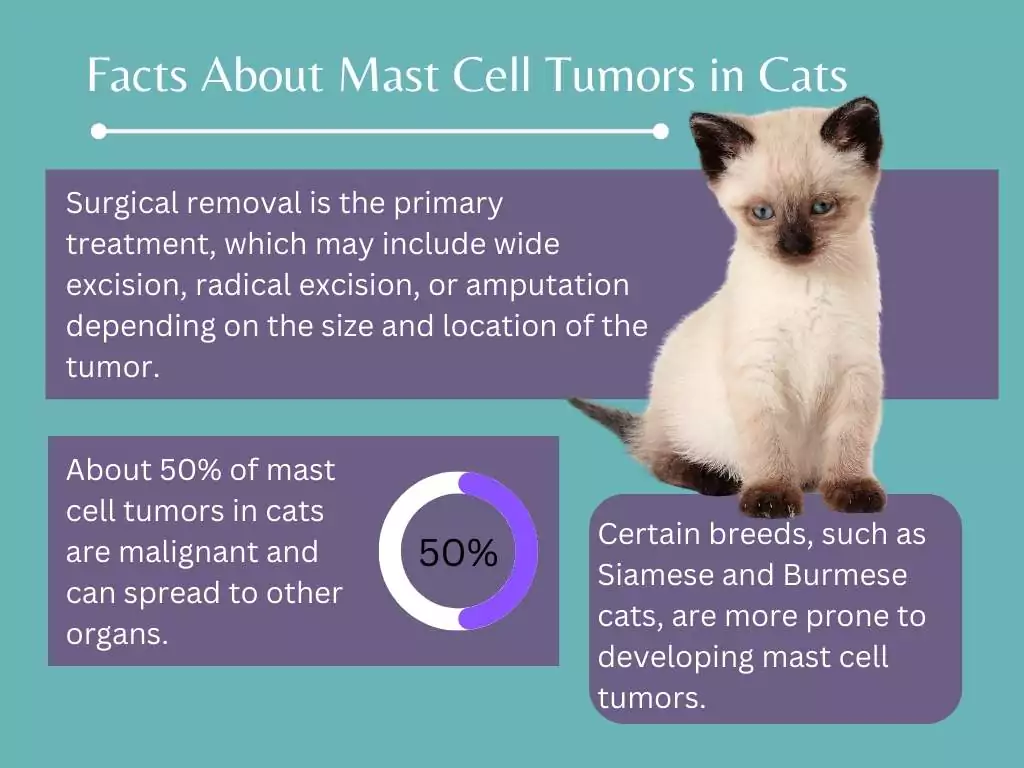 Facts About Mast Cell Tumors in Cats

Surgical removal is the primary treatment, which may include wide excision, radical excision, or amputation depending on the size and location of the tumor.

About 50% of mast cell tumors in cats are malignant and can spread to other organs.

50%

Certain breeds, such as Siamese and Burmese cats, are more prone to developing mast cell tumors.